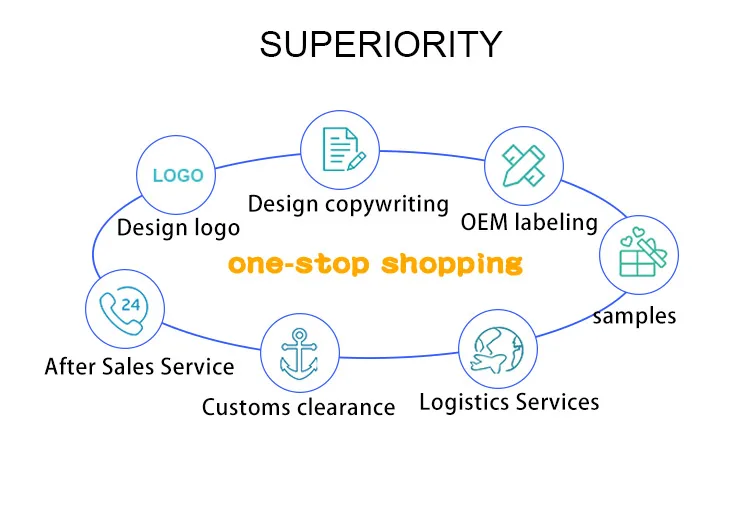 SUPERIORITY

LOGO

Design logo

Design copywriting

OEM labeling

one-stop shopping

samples

24

After Sales Service

Customs clearance

Logistics Services